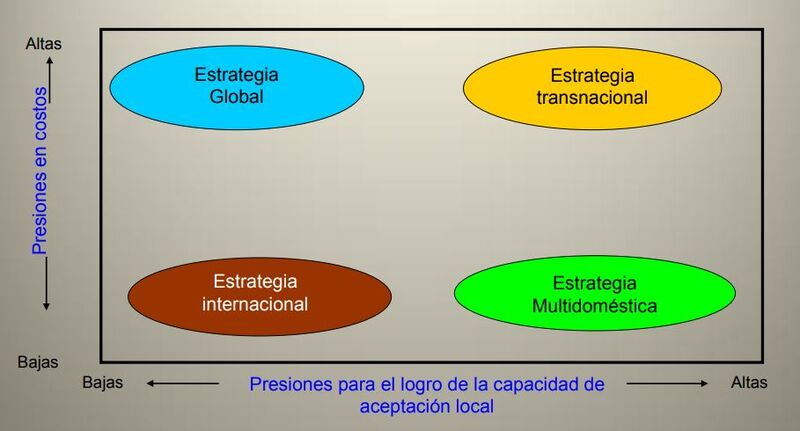 Altas

Presiones en costos

Bajas

Estrategia Global

Estrategia transnacional

Estrategia internacional

Estrategia Multidoméstica

Bajas

Presiones para el logro de la capacidad de aceptación local

Altas